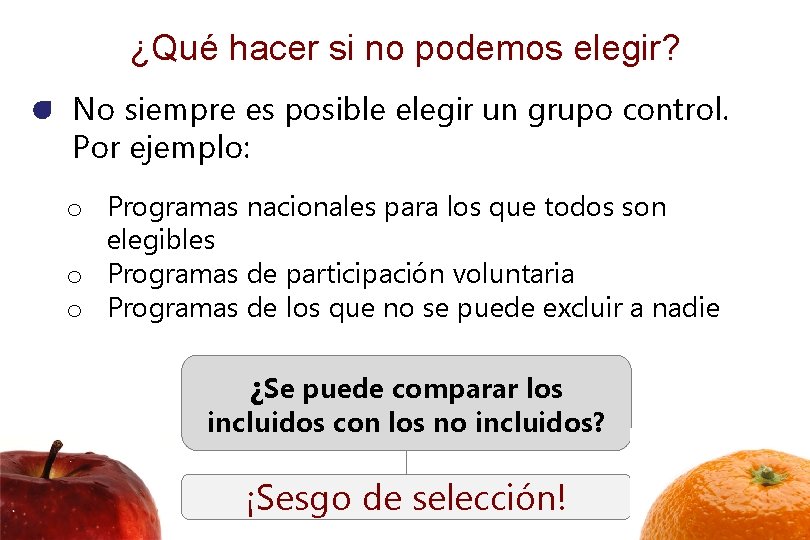 ¿Qué hacer si no podemos elegir?

No siempre es posible elegir un grupo control. Por ejemplo:

o Programas nacionales para los que todos son elegibles
o Programas de participación voluntaria
o Programas de los que no se puede excluir a nadie

¿Se puede comparar los incluidos con los no incluidos?

¡Sesgo de selección!